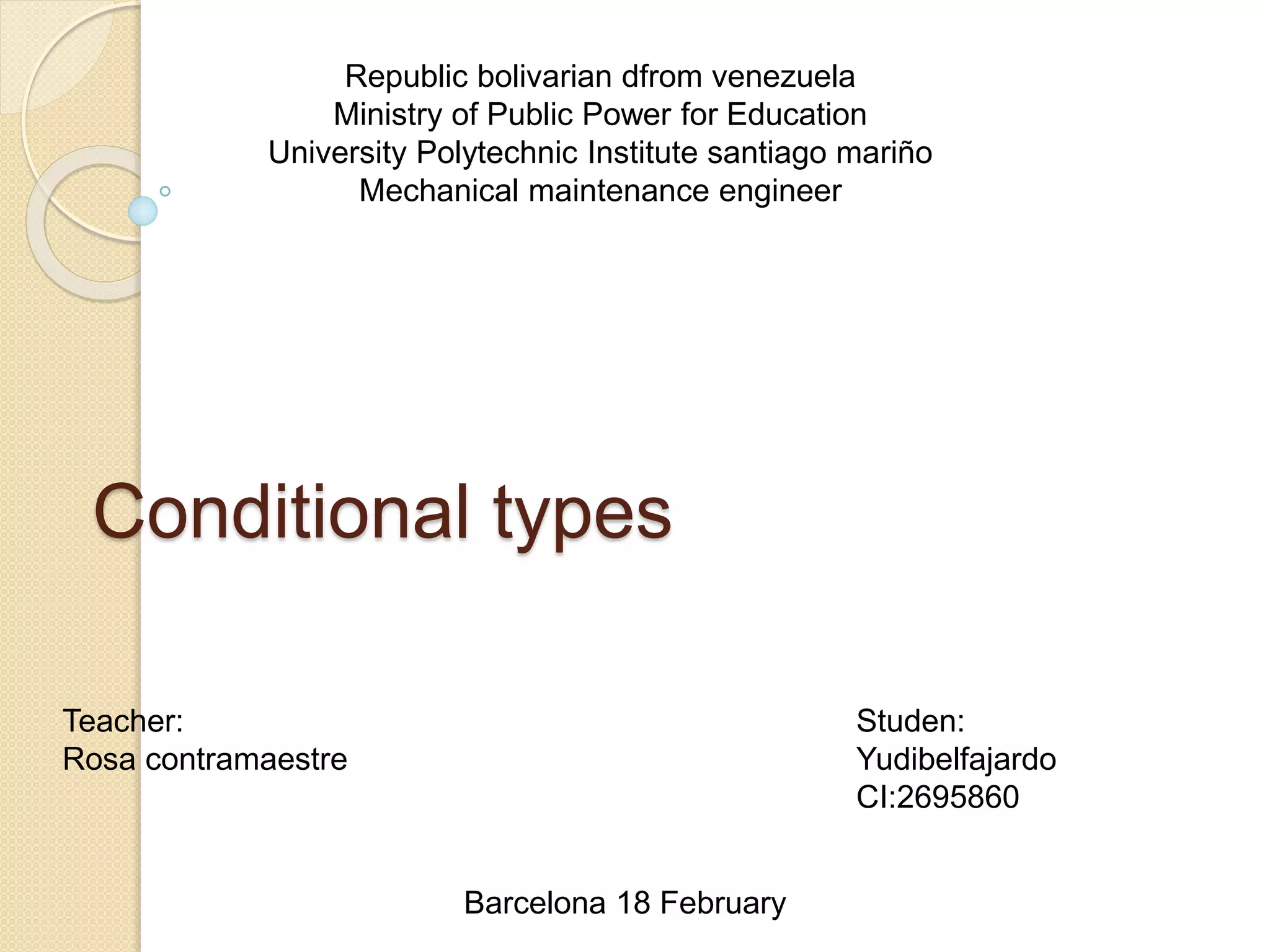 Republic bolivarian dfrom venezuela
Ministry of Public Power for Education
University Polytechnic Institute santiago mariño
Mechanical maintenance engineer

Conditional types

Teacher:
Rosa contramaestre

Studen:
Yudibelfajardo
CI:2695860

Barcelona 18 February